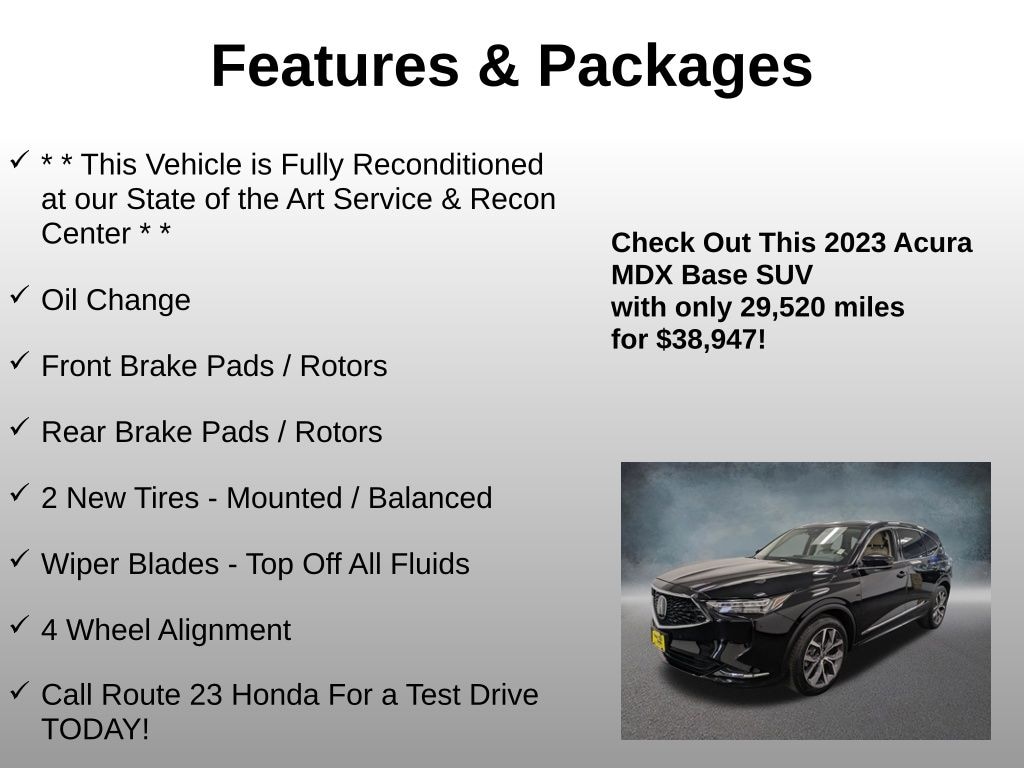 Features & Packages

✓ * * This Vehicle is Fully Reconditioned at our State of the Art Service & Recon Center * *

✓ Oil Change

✓ Front Brake Pads / Rotors

✓ Rear Brake Pads / Rotors

✓ 2 New Tires - Mounted / Balanced

✓ Wiper Blades - Top Off All Fluids

✓ 4 Wheel Alignment

✓ Call Route 23 Honda For a Test Drive TODAY!

Check Out This 2023 Acura MDX Base SUV with only 29,520 miles for $38,947!